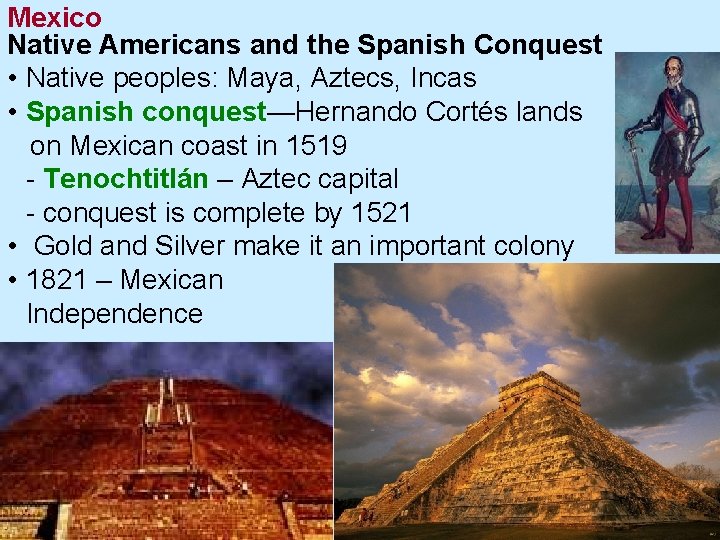 Mexico
Native Americans and the Spanish Conquest
• Native peoples: Maya, Aztecs, Incas
• Spanish conquest—Hernando Cortés lands on Mexican coast in 1519
- Tenochtitlán – Aztec capital
- conquest is complete by 1521
• Gold and Silver make it an important colony
• 1821 – Mexican Independence